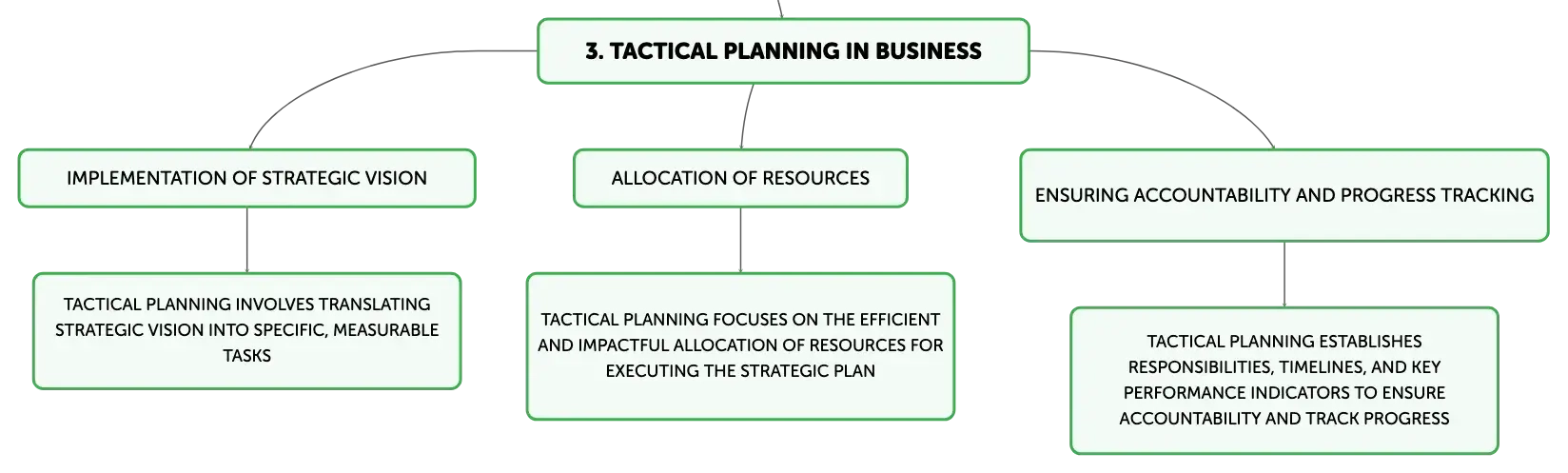 3. TACTICAL PLANNING IN BUSINESS

IMPLEMENTATION OF STRATEGIC VISION

TACTICAL PLANNING INVOLVES TRANSLATING STRATEGIC VISION INTO SPECIFIC, MEASURABLE TASKS

ALLOCATION OF RESOURCES

TACTICAL PLANNING FOCUSES ON THE EFFICIENT AND IMPACTFUL ALLOCATION OF RESOURCES FOR EXECUTING THE STRATEGIC PLAN

ENSURING ACCOUNTABILITY AND PROGRESS TRACKING

TACTICAL PLANNING ESTABLISHES RESPONSIBILITIES, TIMELINES, AND KEY PERFORMANCE INDICATORS TO ENSURE ACCOUNTABILITY AND TRACK PROGRESS